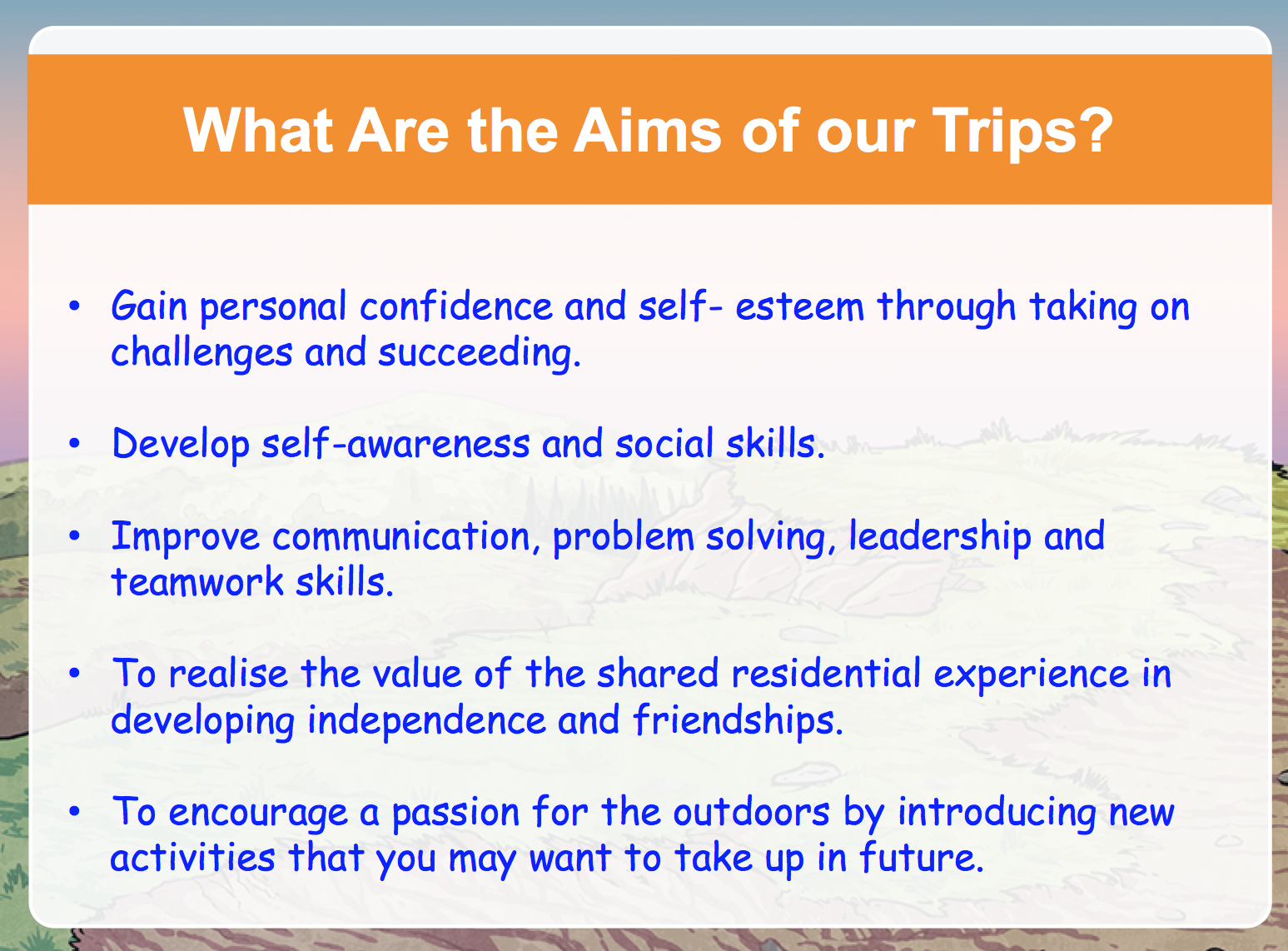 What Are the Aims of our Trips?

• Gain personal confidence and self- esteem through taking on challenges and succeeding.

• Develop self-awareness and social skills.

• Improve communication, problem solving, leadership and teamwork skills.

• To realise the value of the shared residential experience in developing independence and friendships.

• To encourage a passion for the outdoors by introducing new activities that you may want to take up in future.